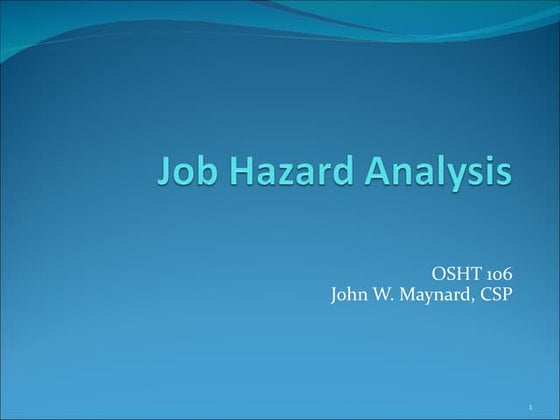 Job Hazard Analysis

OSHT 106
John W. Maynard, CSP

1